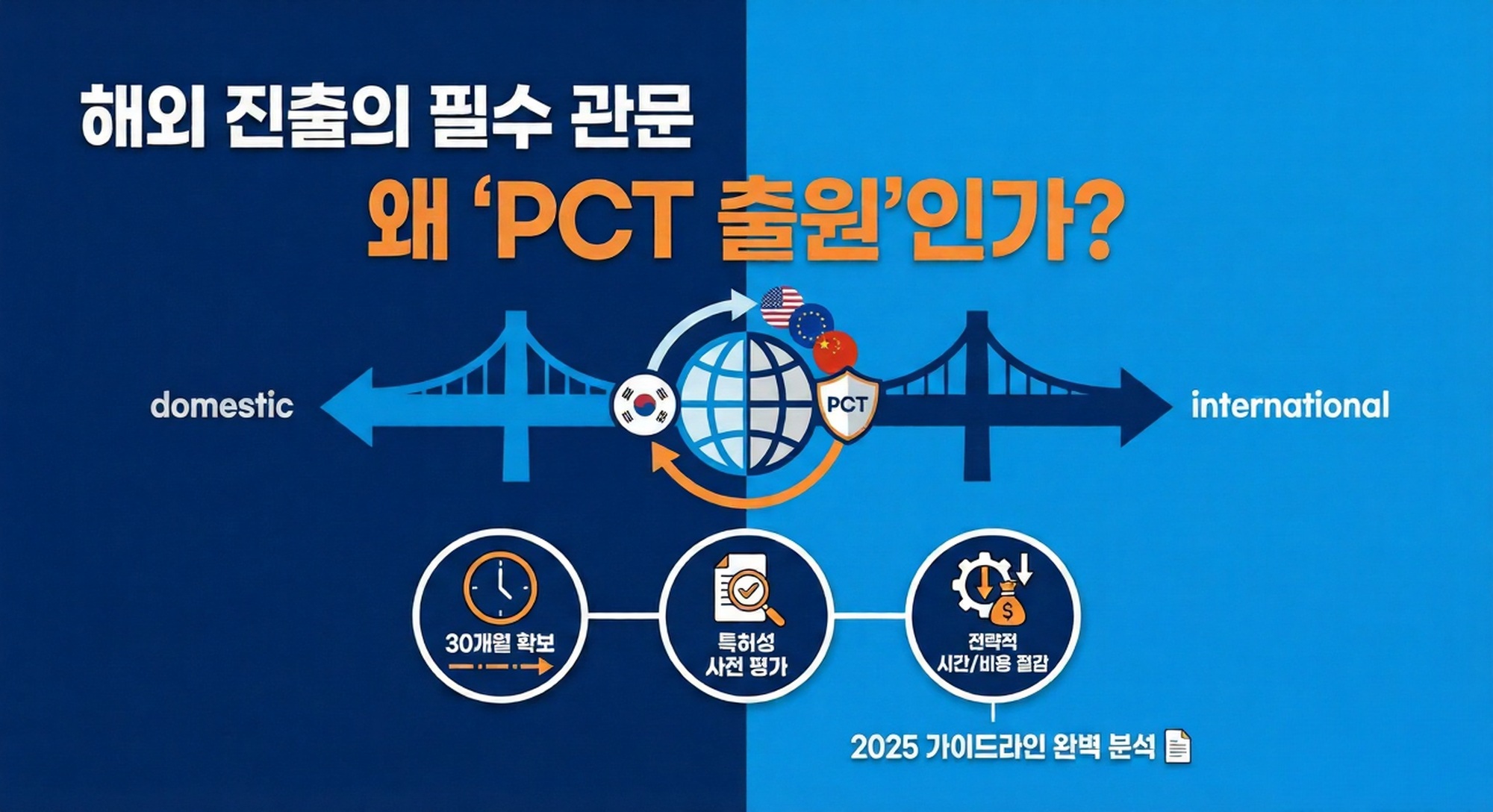 해외 진출의 필수 관문

왜 'PCT 출원'인가?

domestic

PCT

international

30개월 확보

특허성 사전 평가

전략적 시간/비용 절감

2025 가이드라인 완벽 분석